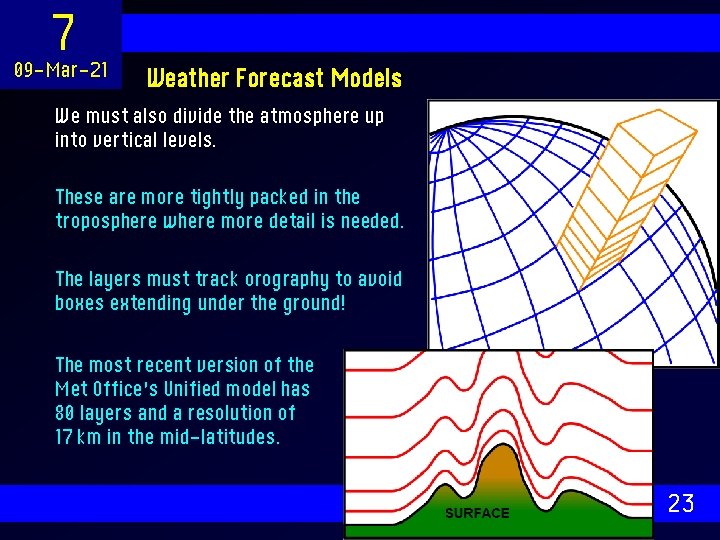 7
09-Mar-21

Weather Forecast Models

We must also divide the atmosphere up into vertical levels.

These are more tightly packed in the troposphere where more detail is needed.

The layers must track orography to avoid boxes extending under the ground!

The most recent version of the Met Office's Unified model has 80 layers and a resolution of 17 km in the mid-latitudes.

SURFACE

23